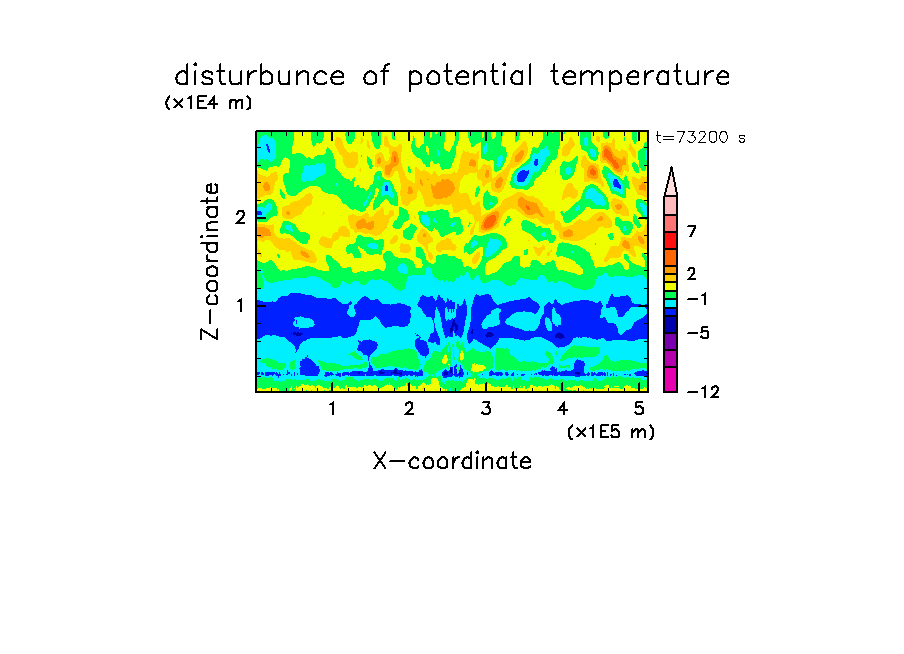 disturbunce of potential temperature
(x1E4 m)
t=73200 s
Z-coordinate
2
1
7
2
−1
−5
−12
1 2 3 4 5
(x1E5 m)
X-coordinate